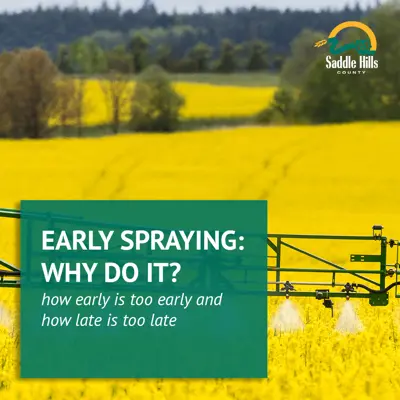 Saddle Hills
COUNTY

EARLY SPRAYING: WHY DO IT?
how early is too early and how late is too late